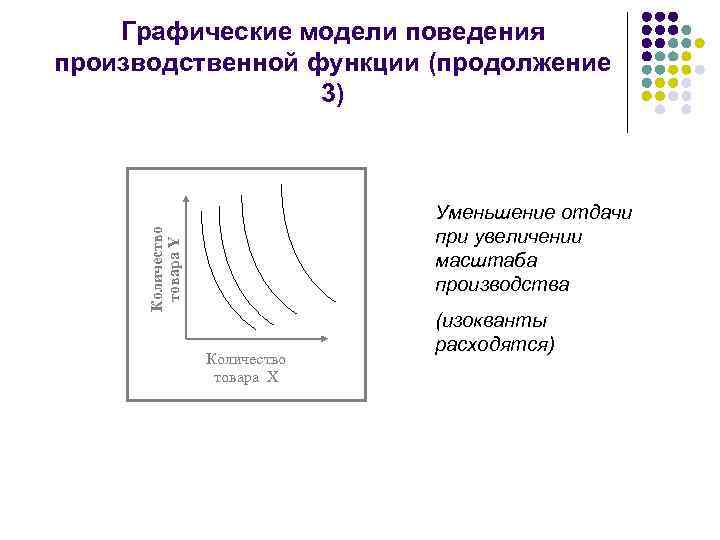 Графические модели поведения производственной функции (продолжение 3)

Количество товара Y

Количество товара X

Уменьшение отдачи при увеличении масштаба производства

(изокванты расходятся)